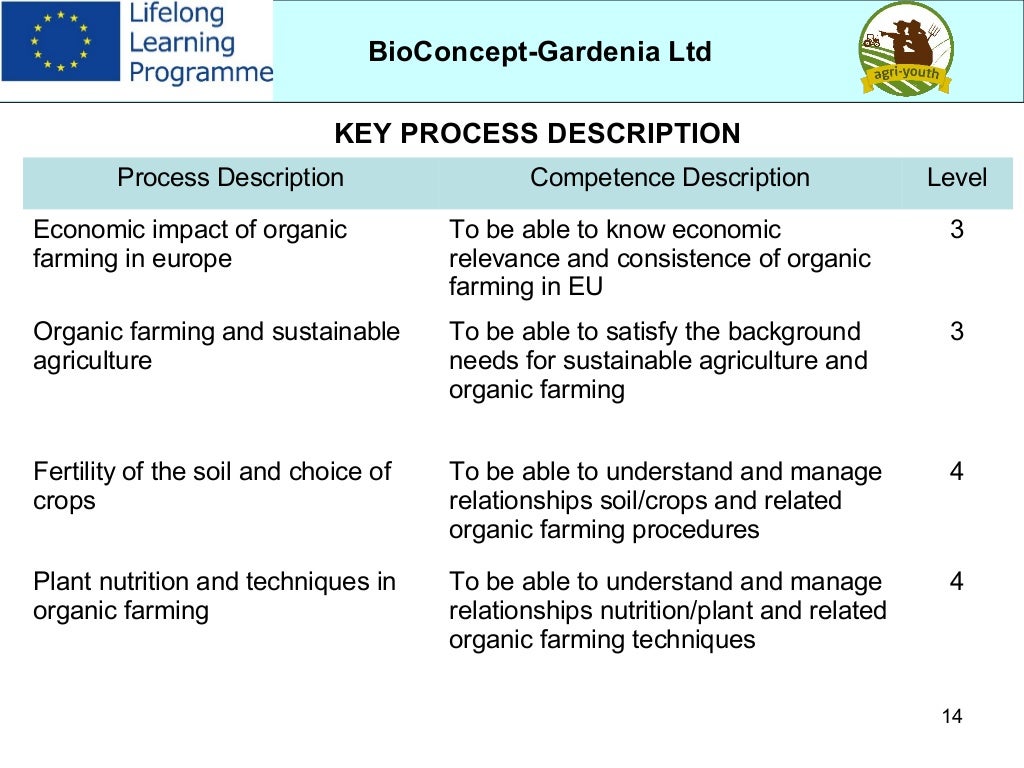 Lifelong Learning Programme

BioConcept-Gardenia Ltd

agri-youth

KEY PROCESS DESCRIPTION

| Process Description | Competence Description | Level |
|---|---|---|
| Economic impact of organic farming in europe | To be able to know economic relevance and consistence of organic farming in EU | 3 |
| Organic farming and sustainable agriculture | To be able to satisfy the background needs for sustainable agriculture and organic farming | 3 |
| Fertility of the soil and choice of crops | To be able to understand and manage relationships soil/crops and related organic farming procedures | 4 |
| Plant nutrition and techniques in organic farming | To be able to understand and manage relationships nutrition/plant and related organic farming techniques | 4 |

14